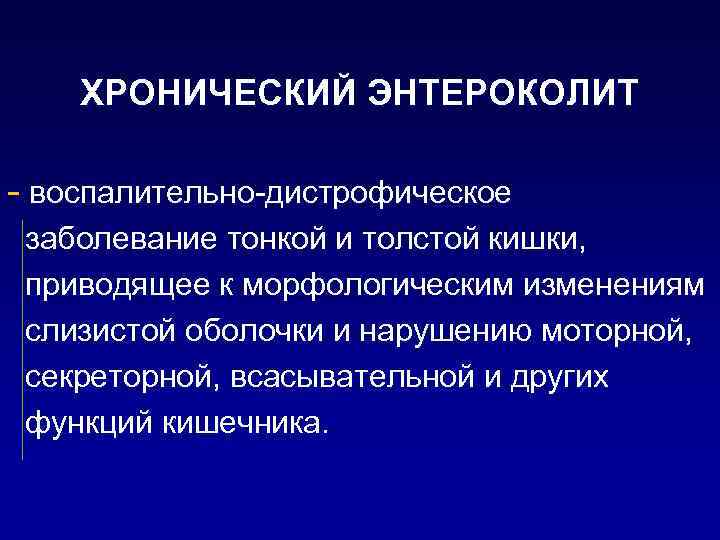 ХРОНИЧЕСКИЙ ЭНТЕРОКОЛИТ

- воспалительно-дистрофическое заболевание тонкой и толстой кишки, приводящее к морфологическим изменениям слизистой оболочки и нарушению моторной, секреторной, всасывательной и других функций кишечника.